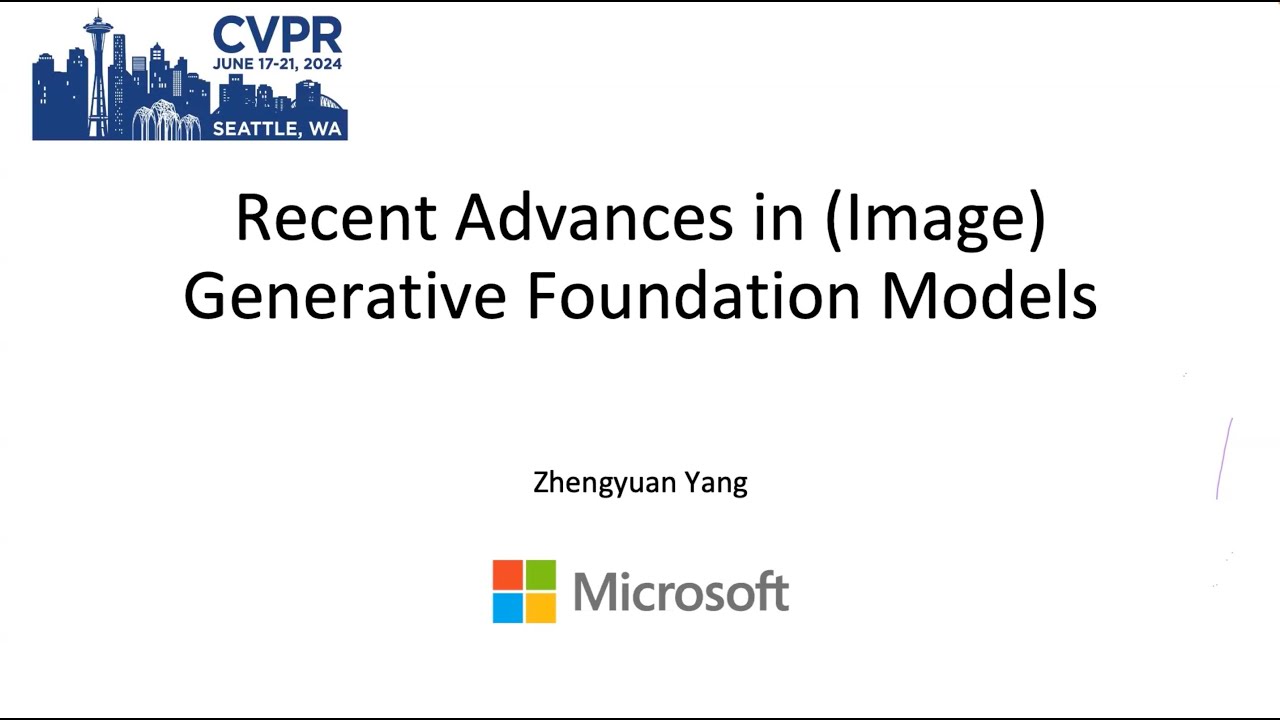 CVPR
JUNE 17-21, 2024
SEATTLE, WA

Recent Advances in (Image) Generative Foundation Models

Zhengyuan Yang

Microsoft